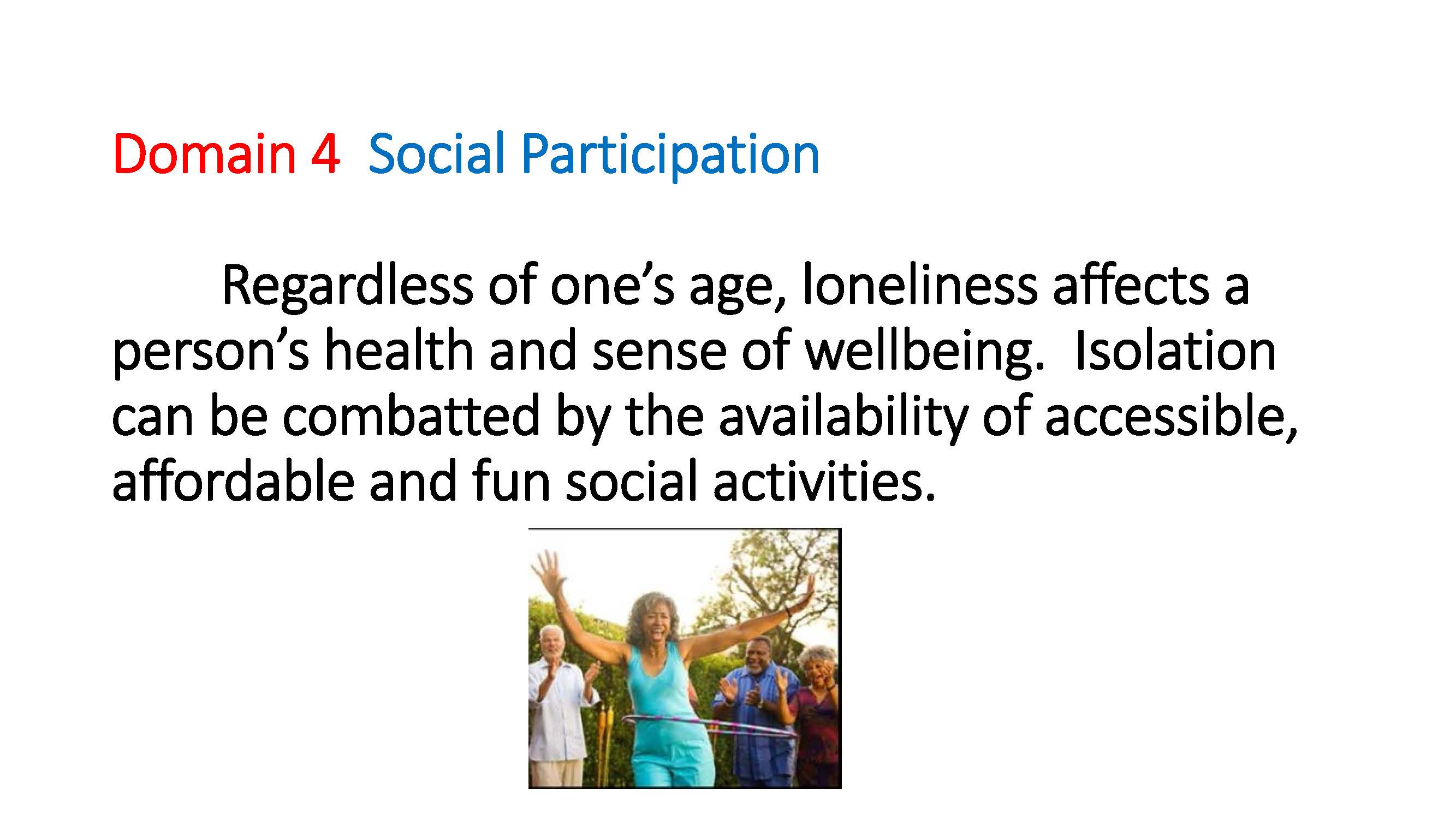 Domain 4 Social Participation

Regardless of one’s age, loneliness affects a person’s health and sense of wellbeing. Isolation can be combatted by the availability of accessible, affordable and fun social activities.